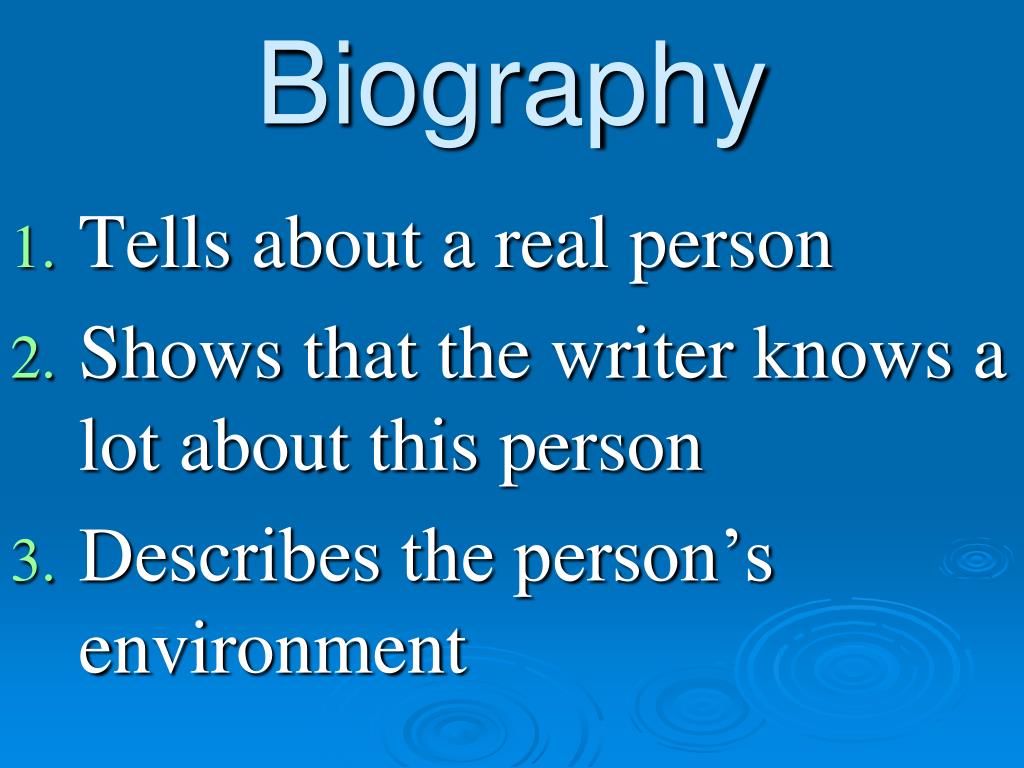 Biography

1. Tells about a real person
2. Shows that the writer knows a lot about this person
3. Describes the person’s environment